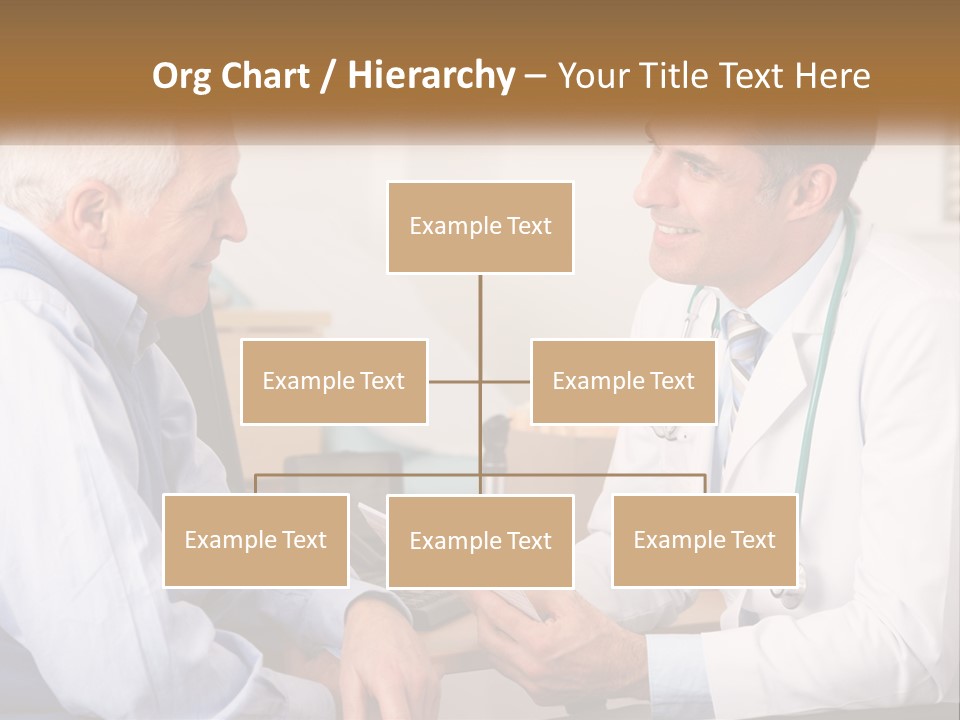 Org Chart / Hierarchy – Your Title Text Here

Example Text

Example Text

Example Text

Example Text

Example Text

Example Text